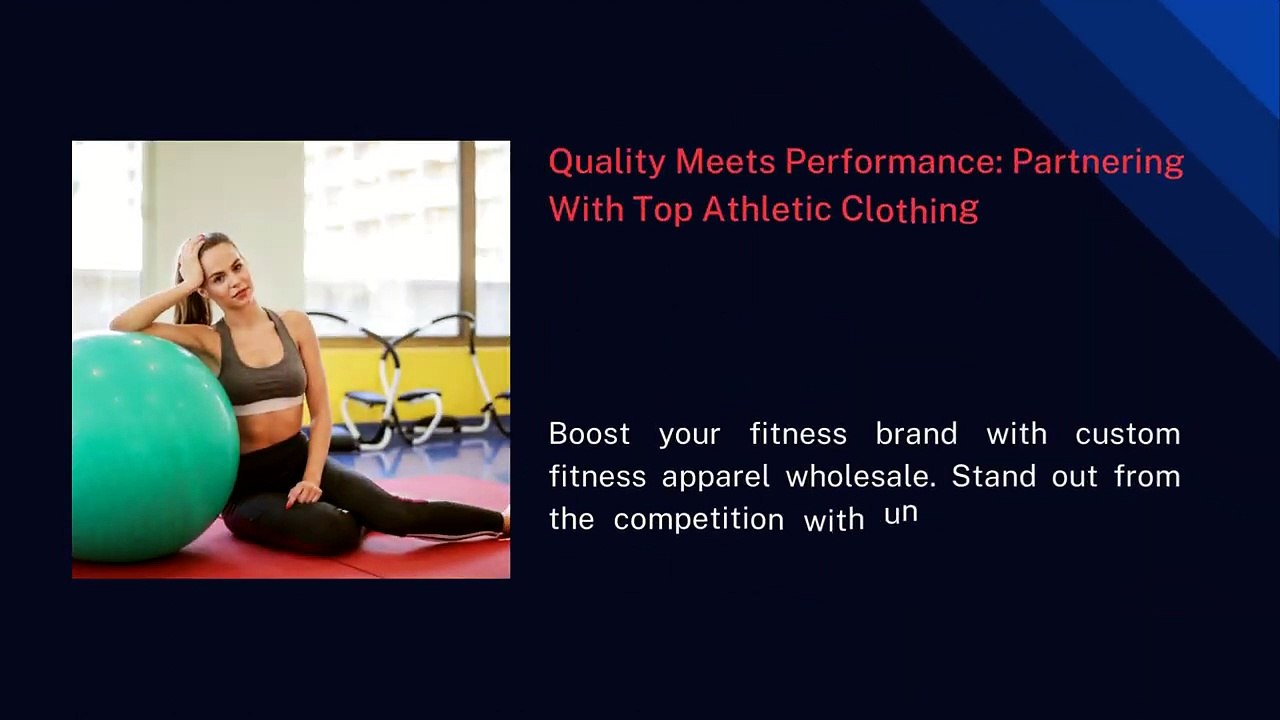 Quality Meets Performance: Partnering With Top Athletic Clothing

Boost your fitness brand with custom fitness apparel wholesale. Stand out from the competition with un